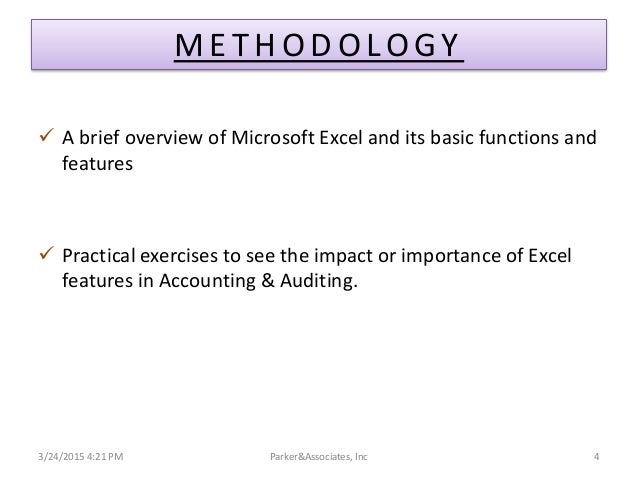 METHODOLOGY

✓ A brief overview of Microsoft Excel and its basic functions and features

✓ Practical exercises to see the impact or importance of Excel features in Accounting & Auditing.

3/24/2015 4:21 PM

Parker&Associates, Inc

4